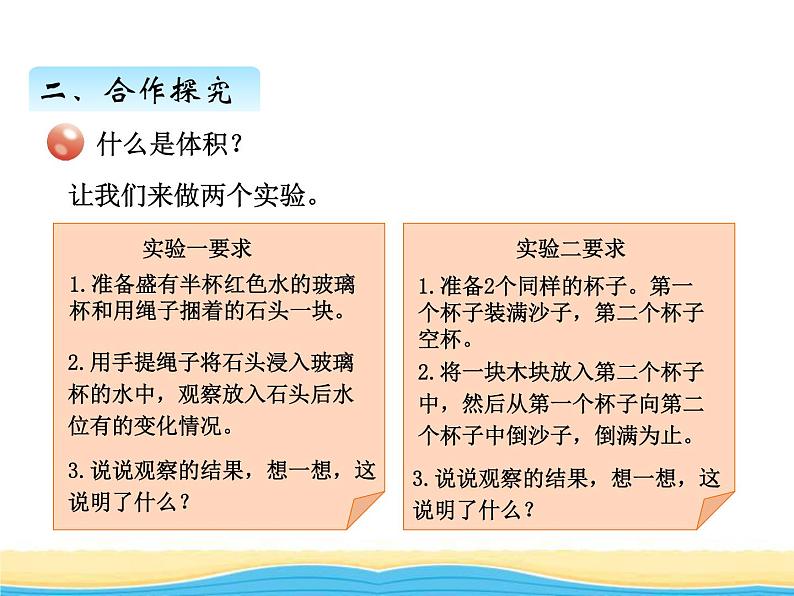 二、合作探究

什么是体积？

让我们来做两个实验。

实验一要求

1.准备盛有半杯红色水的玻璃杯和用绳子捆着的石头一块。

2.用手提绳子将石头浸入玻璃杯的水中，观察放入石头后水位有的变化情况。

3.说说观察的结果，想一想，这说明了什么？

实验二要求

1.准备2个同样的杯子。第一个杯子装满沙子，第二个杯子空杯。

2.将一块木块放入第二个杯子中，然后从第一个杯子向第二个杯子中倒沙子，倒满为止。

3.说说观察的结果，想一想，这说明了什么？